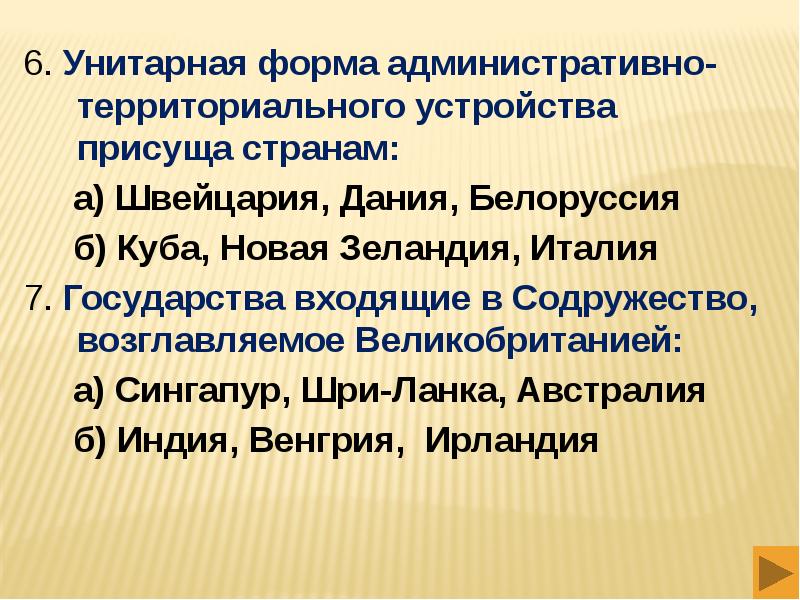 6. Унитарная форма административно-территориального устройства присуща странам:

а) Швейцария, Дания, Белоруссия

б) Куба, Новая Зеландия, Италия

7. Государства входящие в Содружество, возглавляемое Великобританией:

а) Сингапур, Шри-Ланка, Австралия

б) Индия, Венгрия, Ирландия